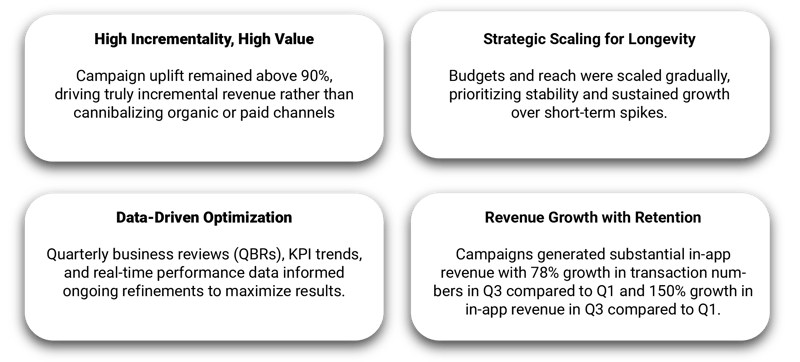 High Incrementality, High Value

Campaign uplift remained above 90%, driving truly incremental revenue rather than cannibalizing organic or paid channels

Strategic Scaling for Longevity

Budgets and reach were scaled gradually, prioritizing stability and sustained growth over short-term spikes.

Data-Driven Optimization

Quarterly business reviews (QBRs), KPI trends, and real-time performance data informed ongoing refinements to maximize results.

Revenue Growth with Retention

Campaigns generated substantial in-app revenue with 78% growth in transaction numbers in Q3 compared to Q1 and 150% growth in in-app revenue in Q3 compared to Q1.